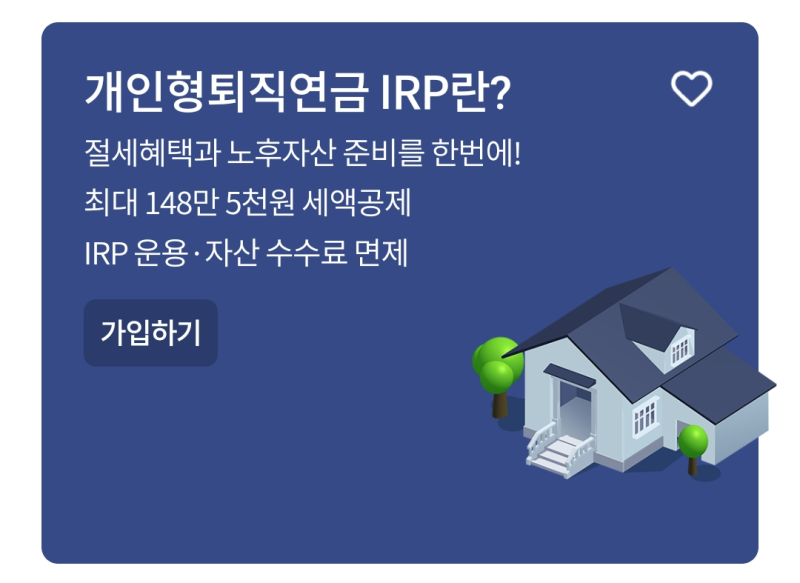 개인형퇴직연금 IRP란?

절세혜택과 노후자산 준비를 한번에!
최대 148만 5천원 세액공제
IRP 운용·자산 수수료 면제

가입하기